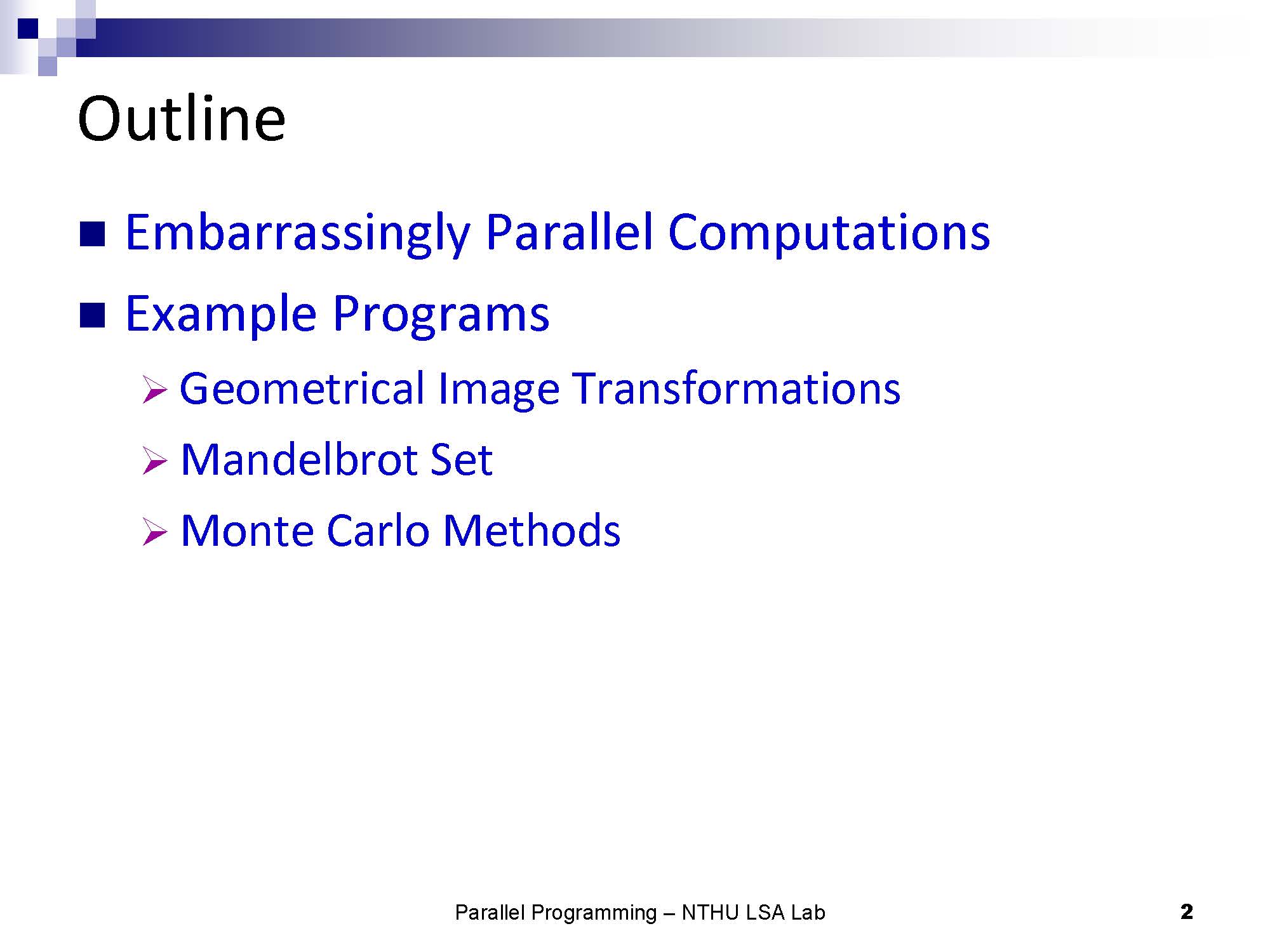 Outline

■ Embarrassingly Parallel Computations
■ Example Programs
➢ Geometrical Image Transformations
➢ Mandelbrot Set
➢ Monte Carlo Methods

Parallel Programming – NTHU LSA Lab

2